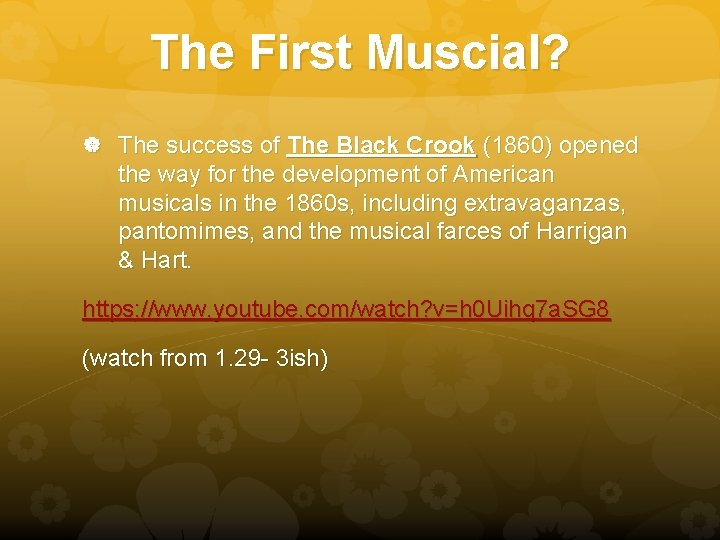 The First Muscial?

The success of The Black Crook (1860) opened the way for the development of American musicals in the 1860s, including extravaganzas, pantomimes, and the musical farces of Harrigan & Hart.

https://www.youtube.com/watch?v=h0Uihq7aSG8

(watch from 1.29- 3ish)